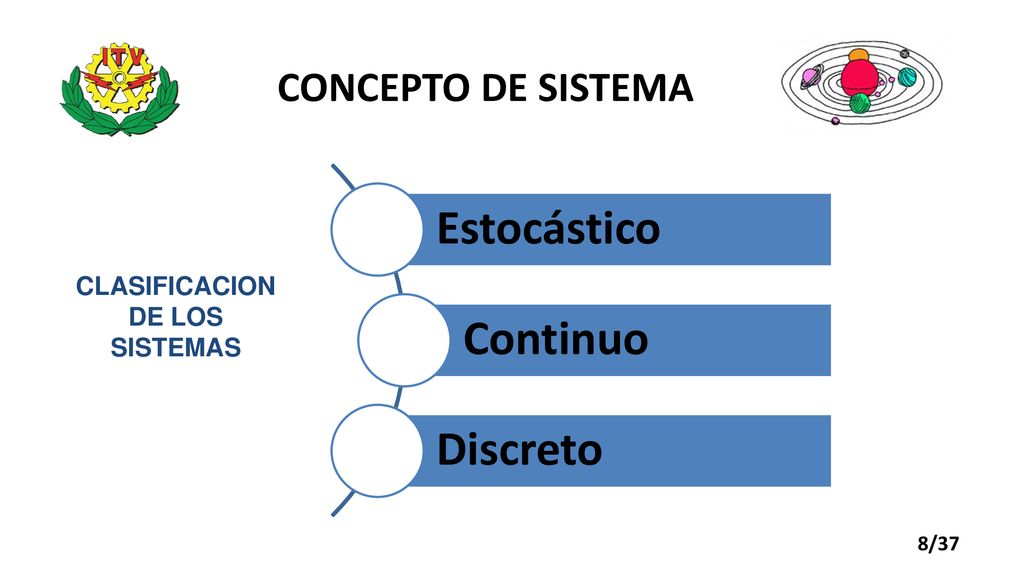 ITV

CONCEPTO DE SISTEMA

CLASIFICACION DE LOS SISTEMAS

Estocástico

Continuo

Discreto

8/37